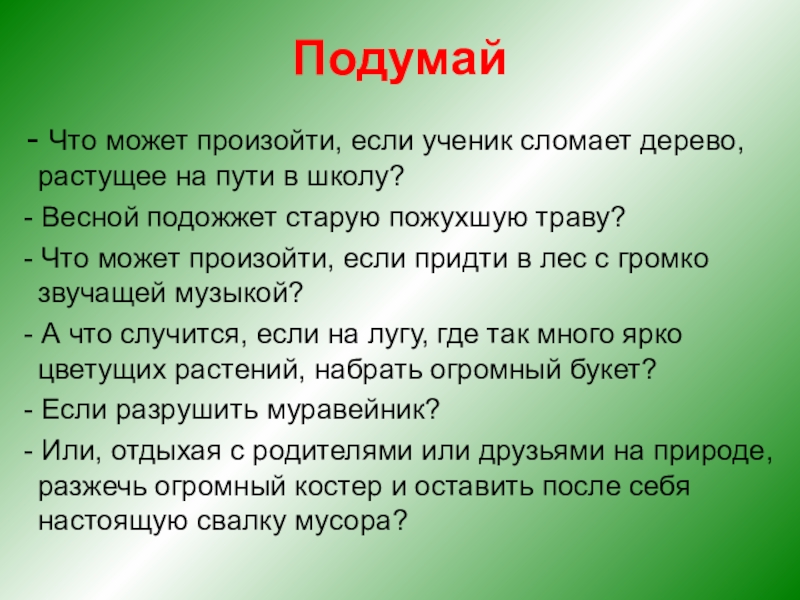 Подумай

- Что может произойти, если ученик сломает дерево, растущее на пути в школу?

- Весной подожжет старую пожухшую траву?

- Что может произойти, если придти в лес с громко звучащей музыкой?

- А что случится, если на лугу, где так много ярко цветущих растений, набрать огромный букет?

- Если разрушить муравейник?

- Или, отдыхая с родителями или друзьями на природе, разжечь огромный костер и оставить после себя настоящую свалку мусора?